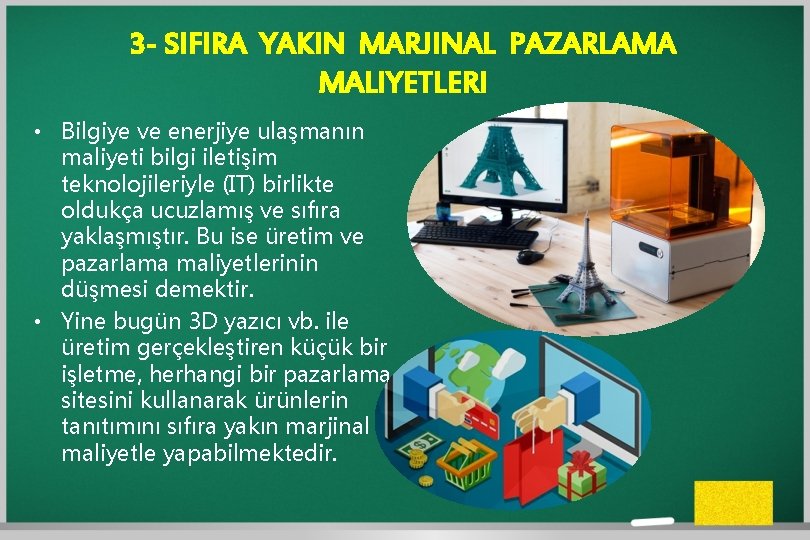 3- SIFIRA YAKIN MARJINAL PAZARLAMA MALIYETLERI

• Bilgiye ve enerjiye ulaşmanın maliyeti bilgi iletişim teknolojileriyle (IT) birlikte oldukça ucuzlamış ve sıfıra yaklaşmıştır. Bu ise üretim ve pazarlama maliyetlerinin düşmesi demektir.

• Yine bugün 3D yazıcı vb. ile üretim gerçekleştiren küçük bir işletme, herhangi bir pazarlama sitesini kullanarak ürünlerin tanıtımını sıfıra yakın marjinal maliyetle yapabilmektedir.